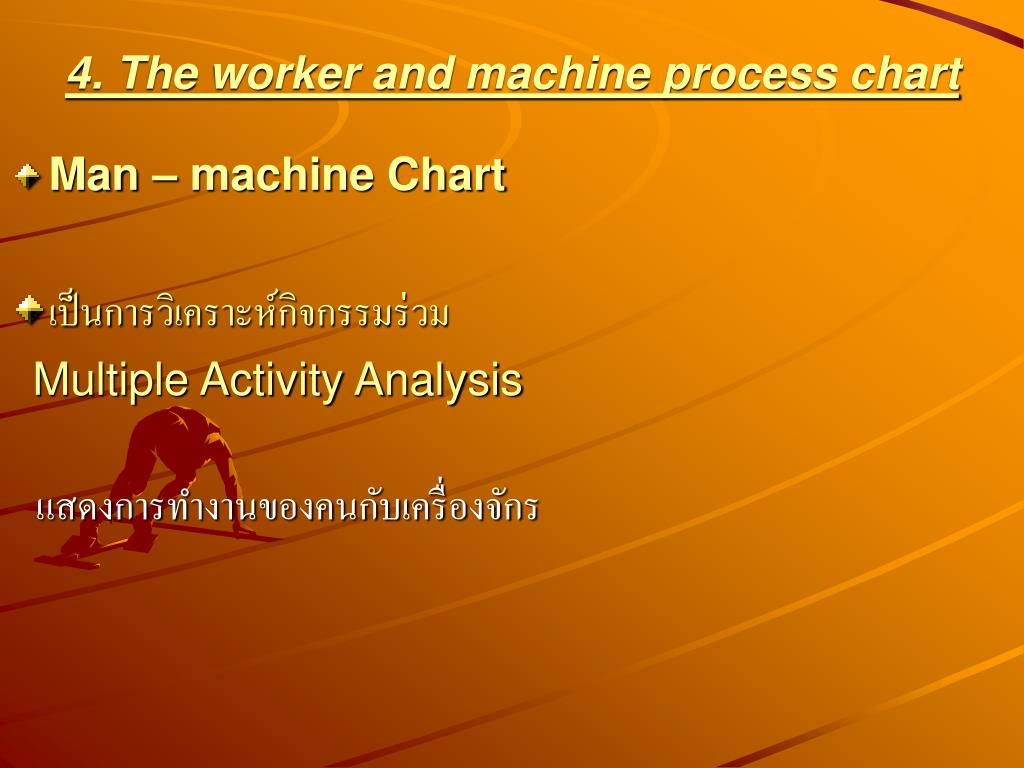 4. The worker and machine process chart

Man – machine Chart

เป็นการวิเคราะห์กิจกรรมร่วม

Multiple Activity Analysis

แสดงการทำงานของคนกับเครื่องจักร